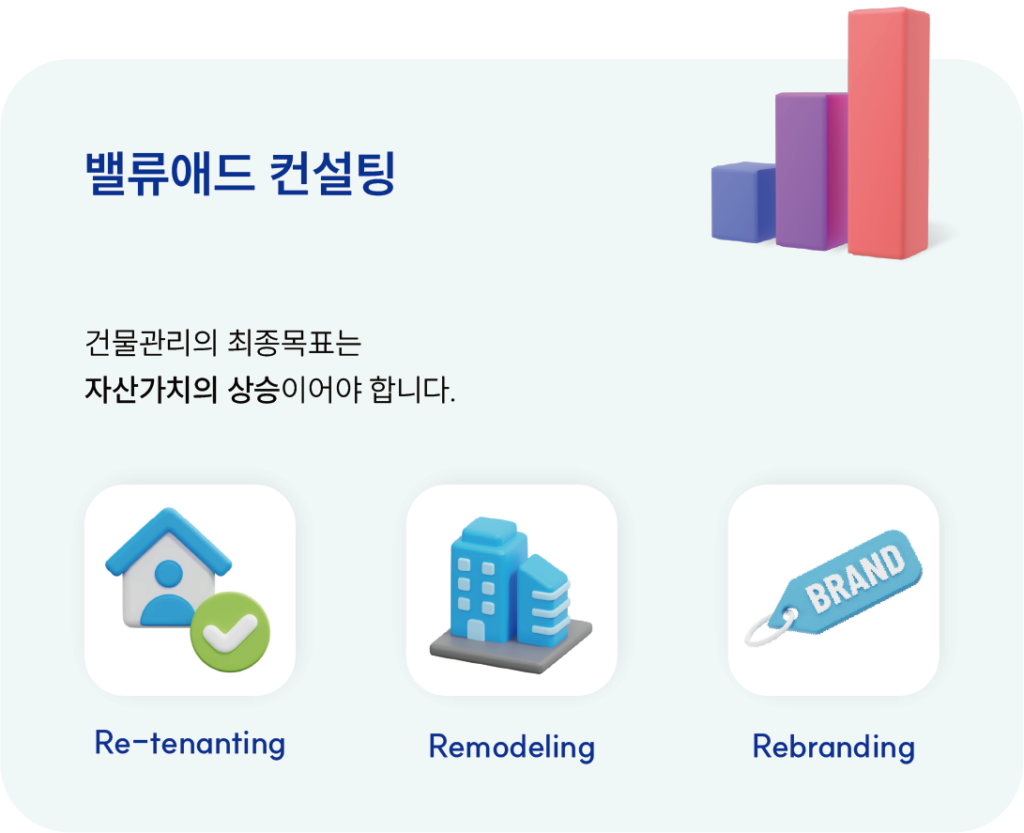 밸류애드 컨설팅

건물관리의 최종목표는
자산가치의 상승이어야 합니다.

BRAND

Re-tenanting

Remodeling

Rebranding